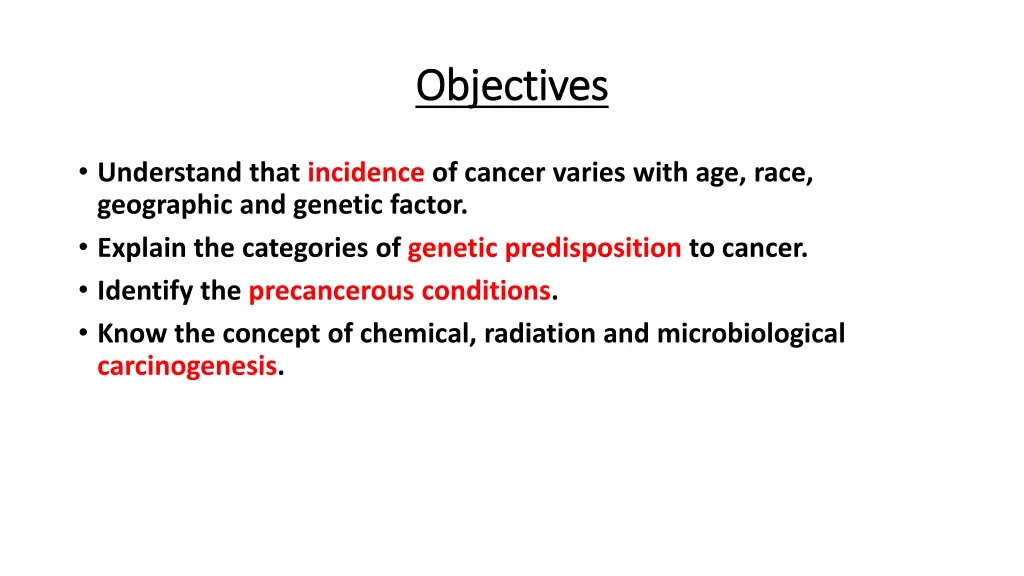 Objectives

• Understand that incidence of cancer varies with age, race, geographic and genetic factor.
• Explain the categories of genetic predisposition to cancer.
• Identify the precancerous conditions.
• Know the concept of chemical, radiation and microbiological carcinogenesis.